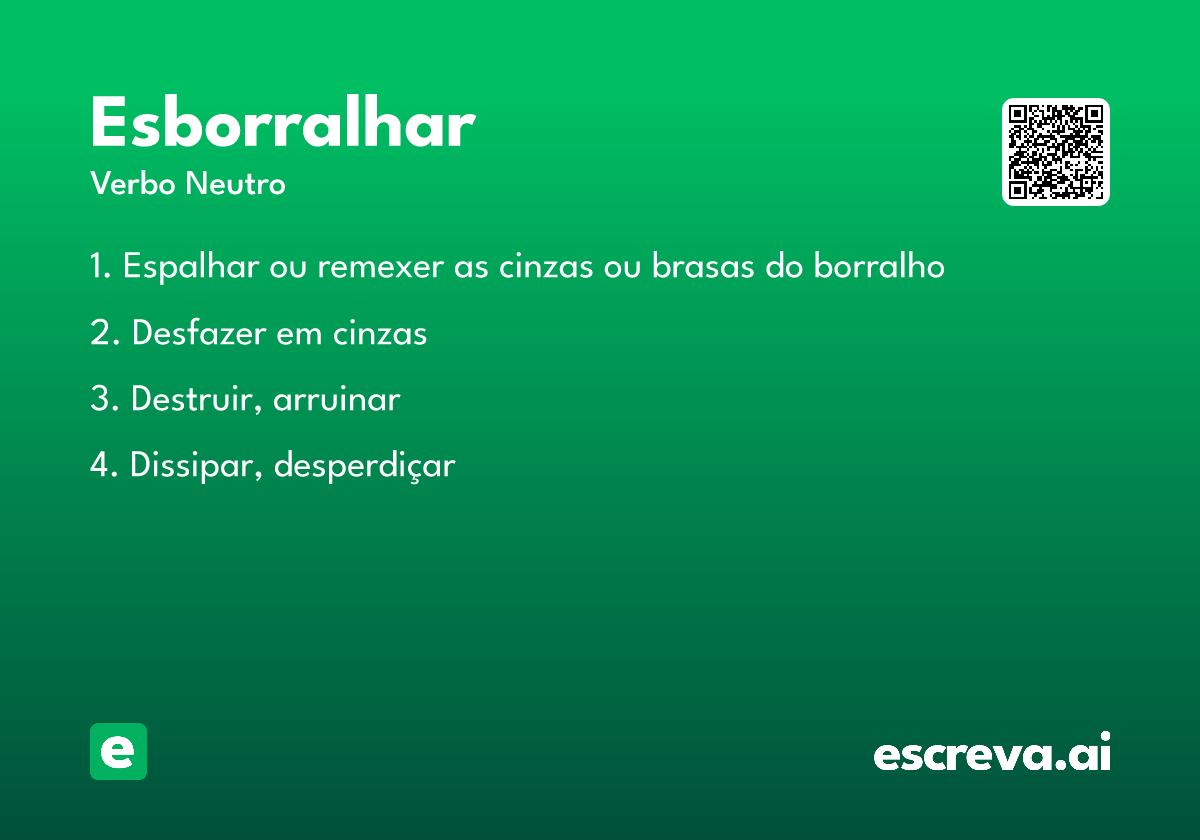 Esborralhar
Verbo Neutro

1. Espalhar ou remexer as cinzas ou brasas do borralho

2. Desfazer em cinzas

3. Destruir, arruinar

4. Dissipar, desperdiçar

e

escreva.ai